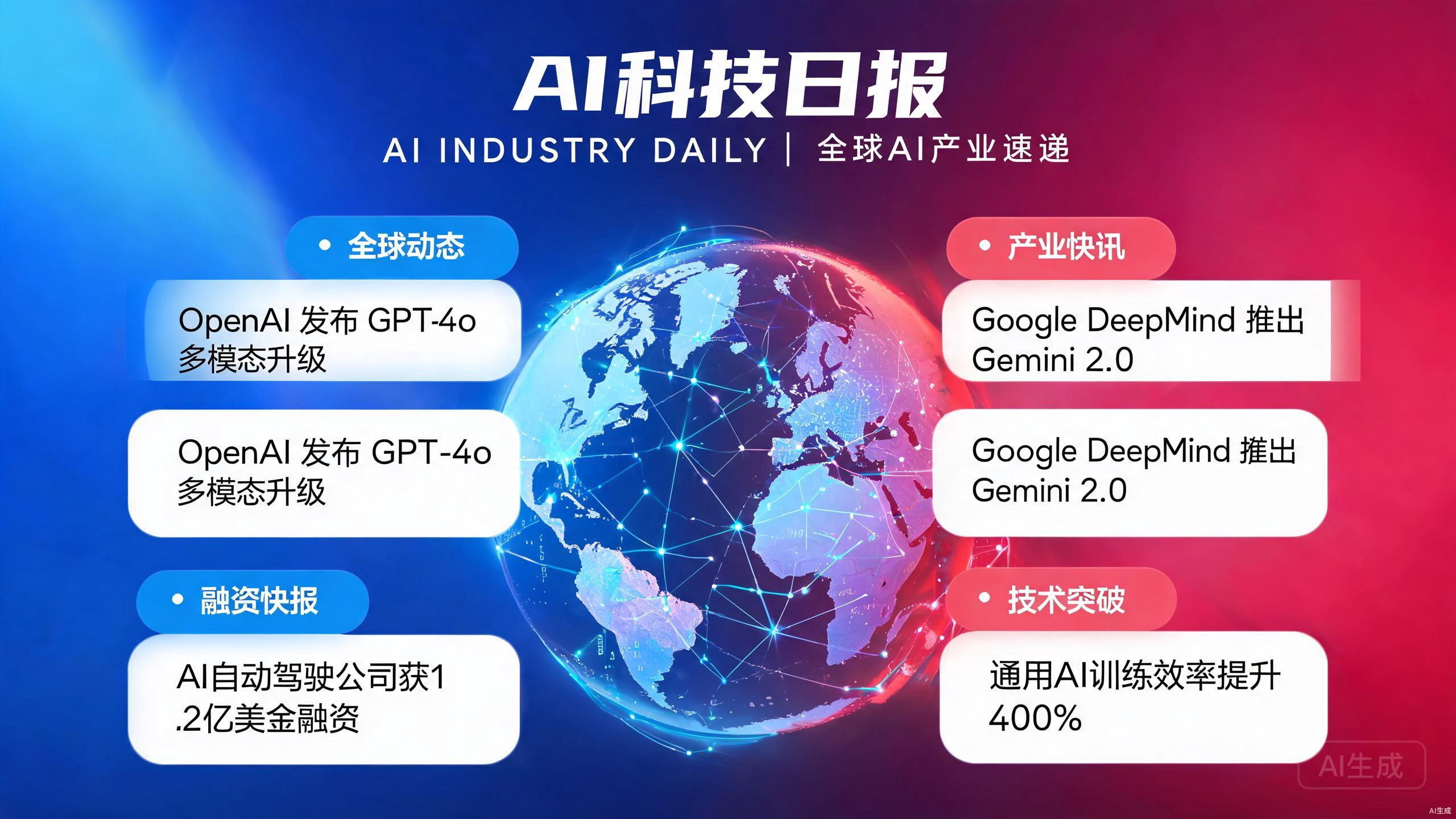 AI科技日报

AI INDUSTRY DAILY | 全球AI产业速递

• 全球动态

OpenAI 发布 GPT-4o 多模态升级

OpenAI 发布 GPT-4o 多模态升级

• 融资快报

AI自动驾驶公司获1.2亿美金融资

• 产业快讯

Google DeepMind 推出 Gemini 2.0

Google DeepMind 推出 Gemini 2.0

• 技术突破

通用AI训练效率提升400%

AI生成

AI生成